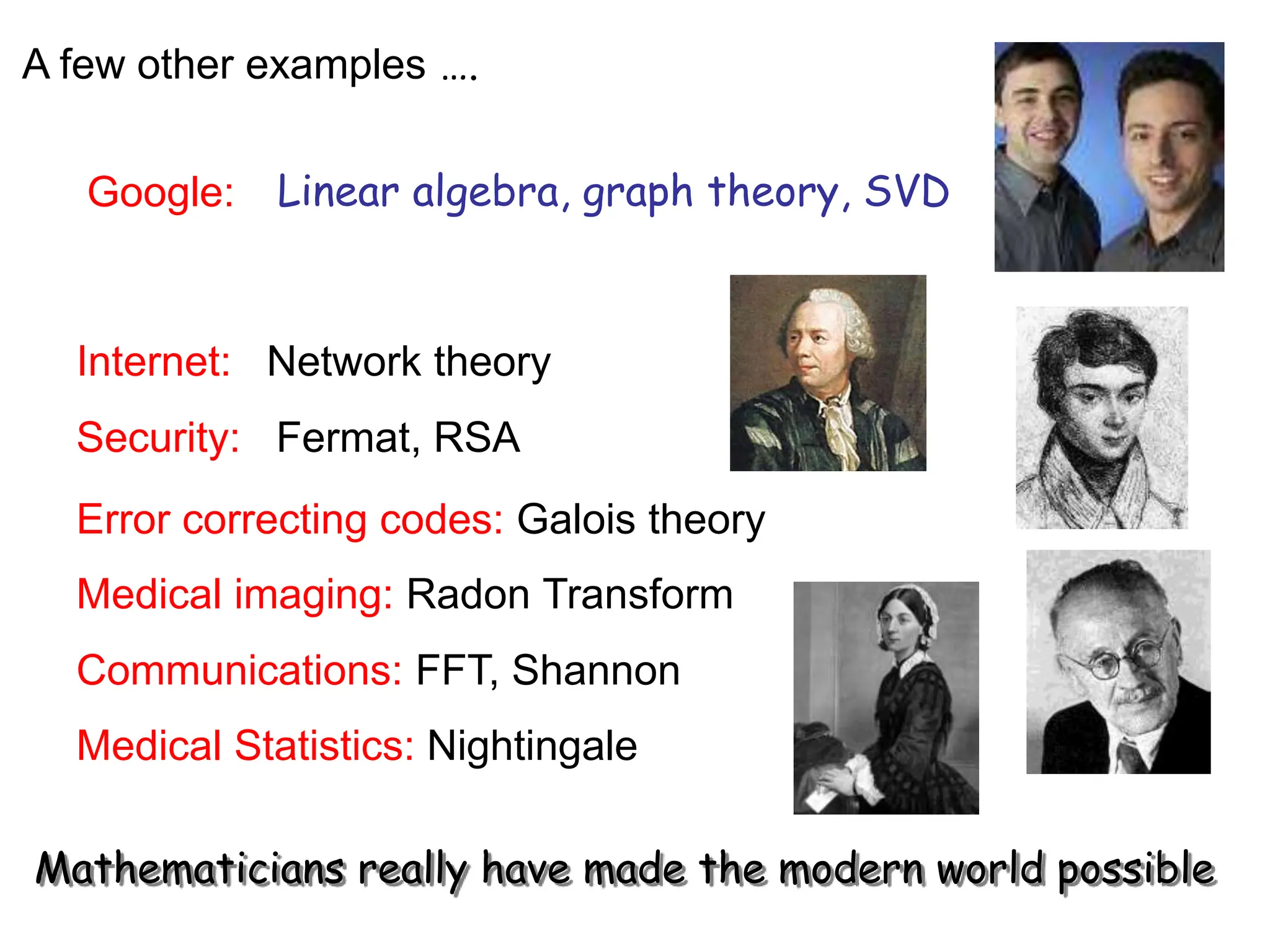 A few other examples ….

Google: Linear algebra, graph theory, SVD

Internet: Network theory

Security: Fermat, RSA

Error correcting codes: Galois theory

Medical imaging: Radon Transform

Communications: FFT, Shannon

Medical Statistics: Nightingale

Mathematicians really have made the modern world possible